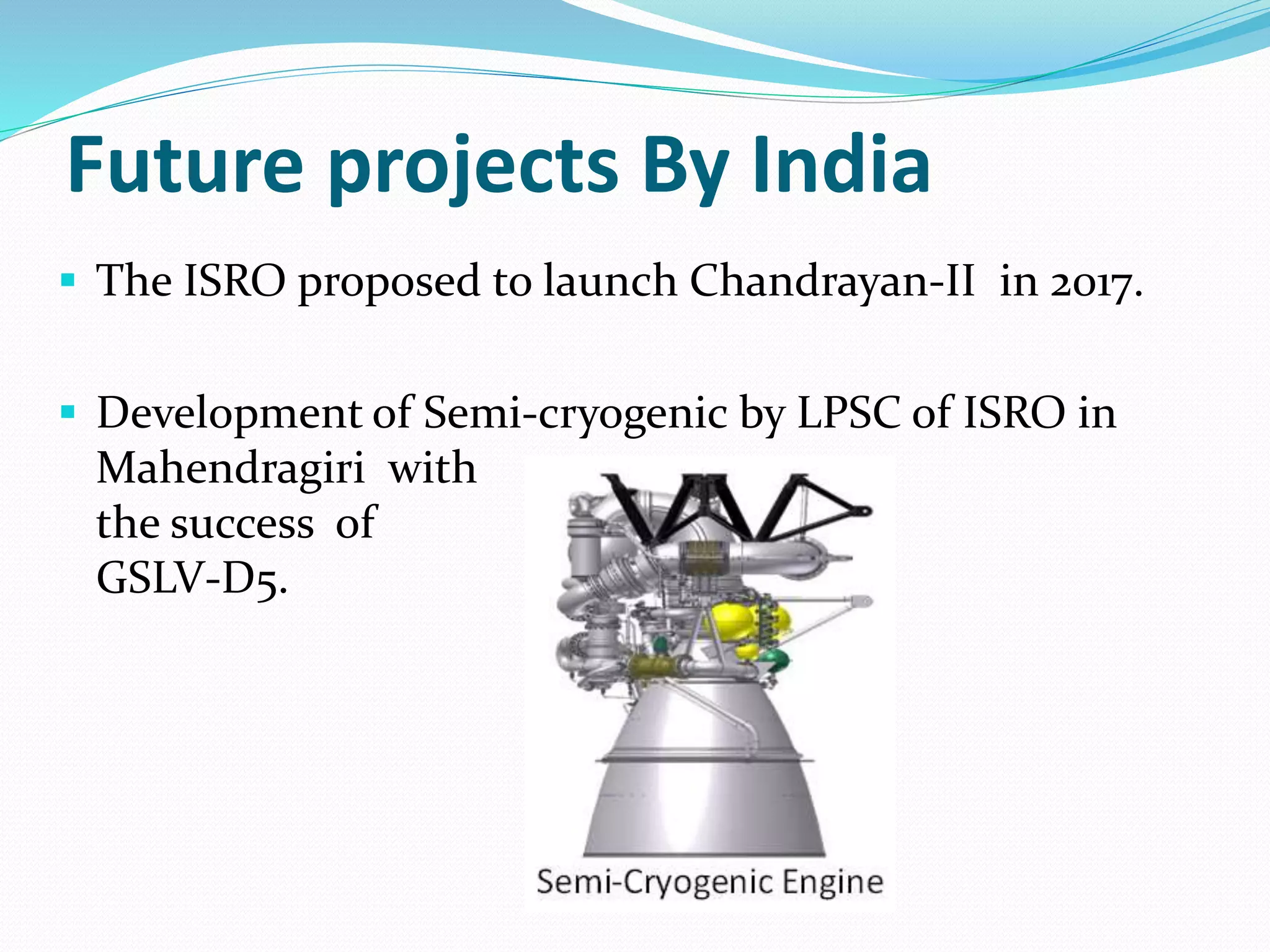 Future projects By India

▪ The ISRO proposed to launch Chandrayan-II in 2017.

▪ Development of Semi-cryogenic by LPSC of ISRO in Mahendragiri with the success of GSLV-D5.

Semi-Cryogenic Engine